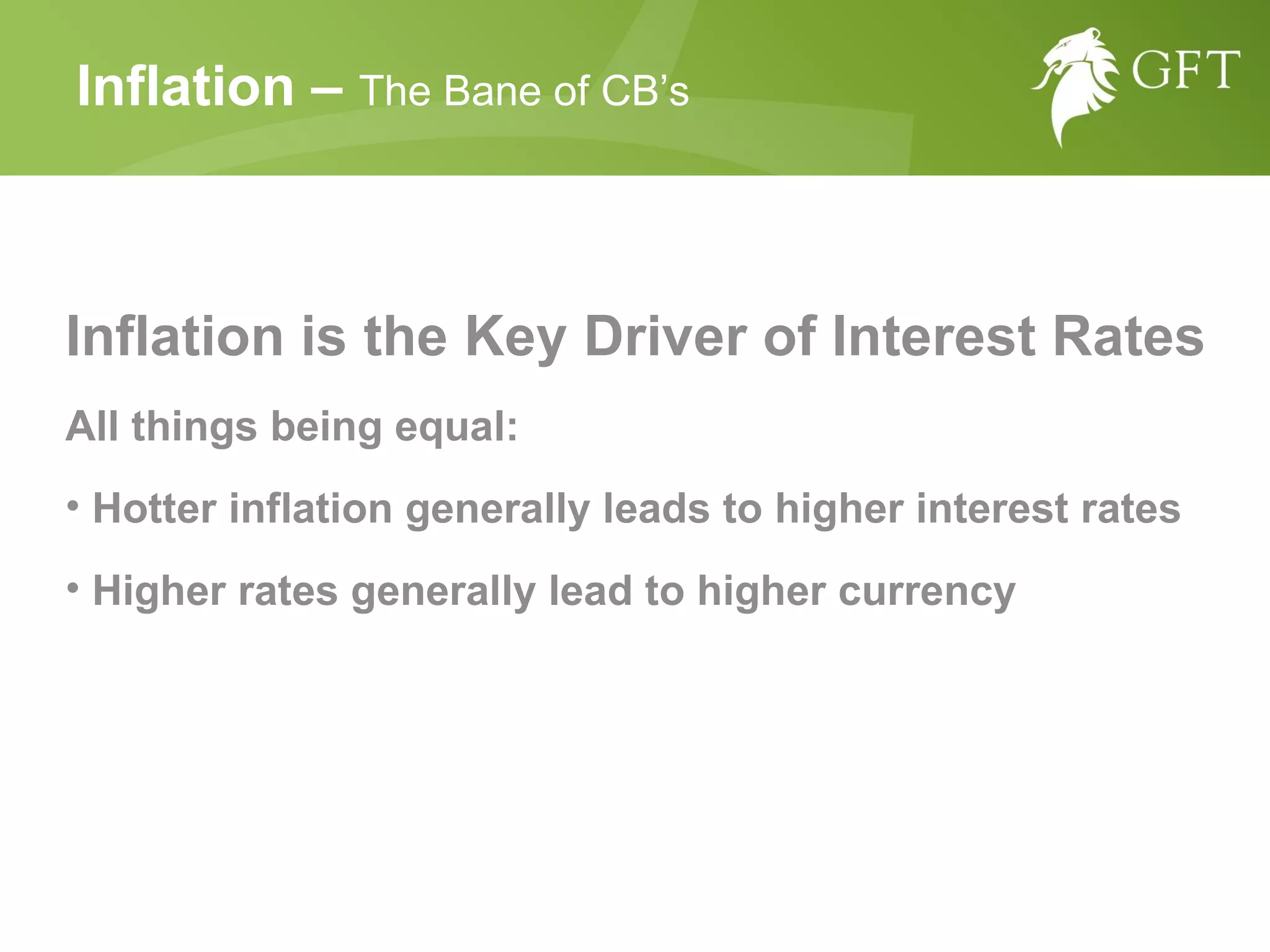 Inflation – The Bane of CB's

GFT

Inflation is the Key Driver of Interest Rates

All things being equal:

• Hotter inflation generally leads to higher interest rates

• Higher rates generally lead to higher currency